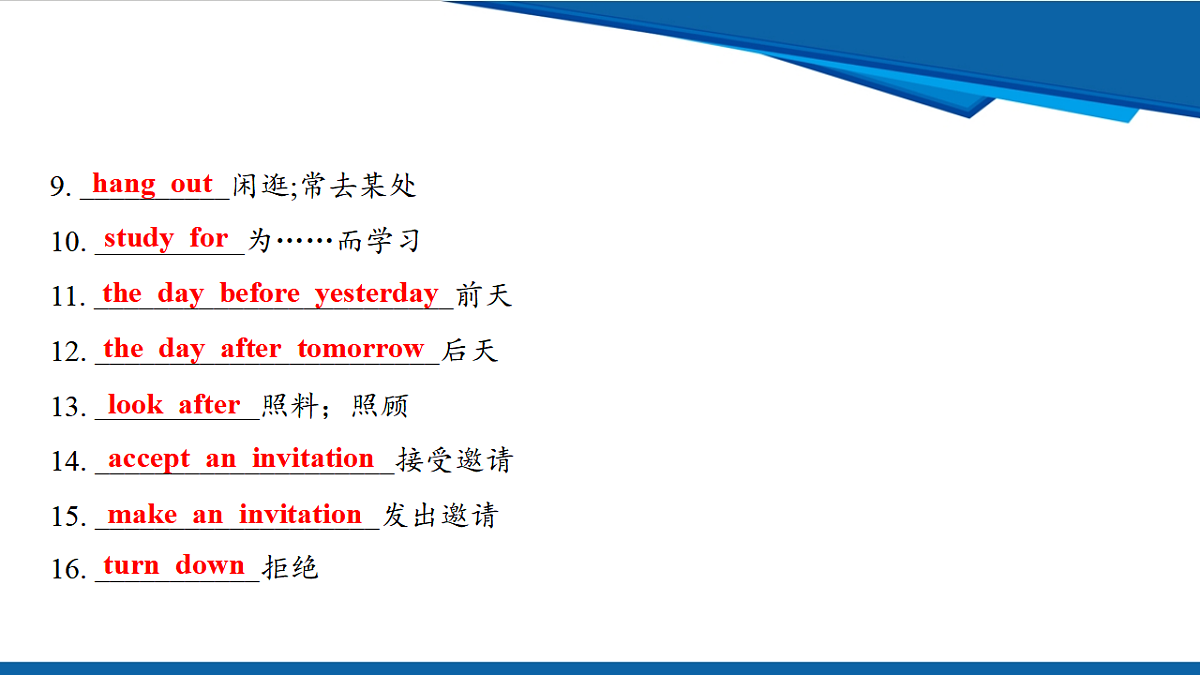 9. hang out 闲逛;常去某处

10. study for 为……而学习

11. the day before yesterday 前天

12. the day after tomorrow 后天

13. look after 照料；照顾

14. accept an invitation 接受邀请

15. make an invitation 发出邀请

16. turn down 拒绝